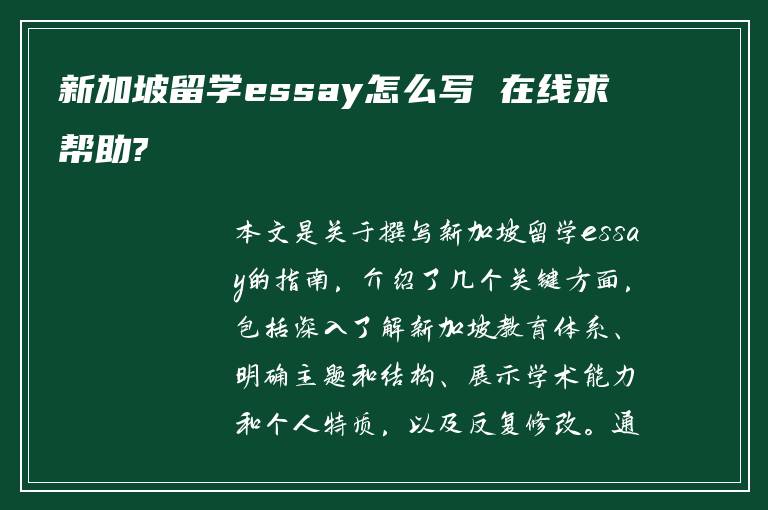 新加坡留学essay怎么写 在线求帮助?

本文是关于撰写新加坡留学essay的指南，介绍了几个关键方面，包括深入了解新加坡教育体系、明确主题和结构、展示学术能力和个人特质，以及反复修改。通